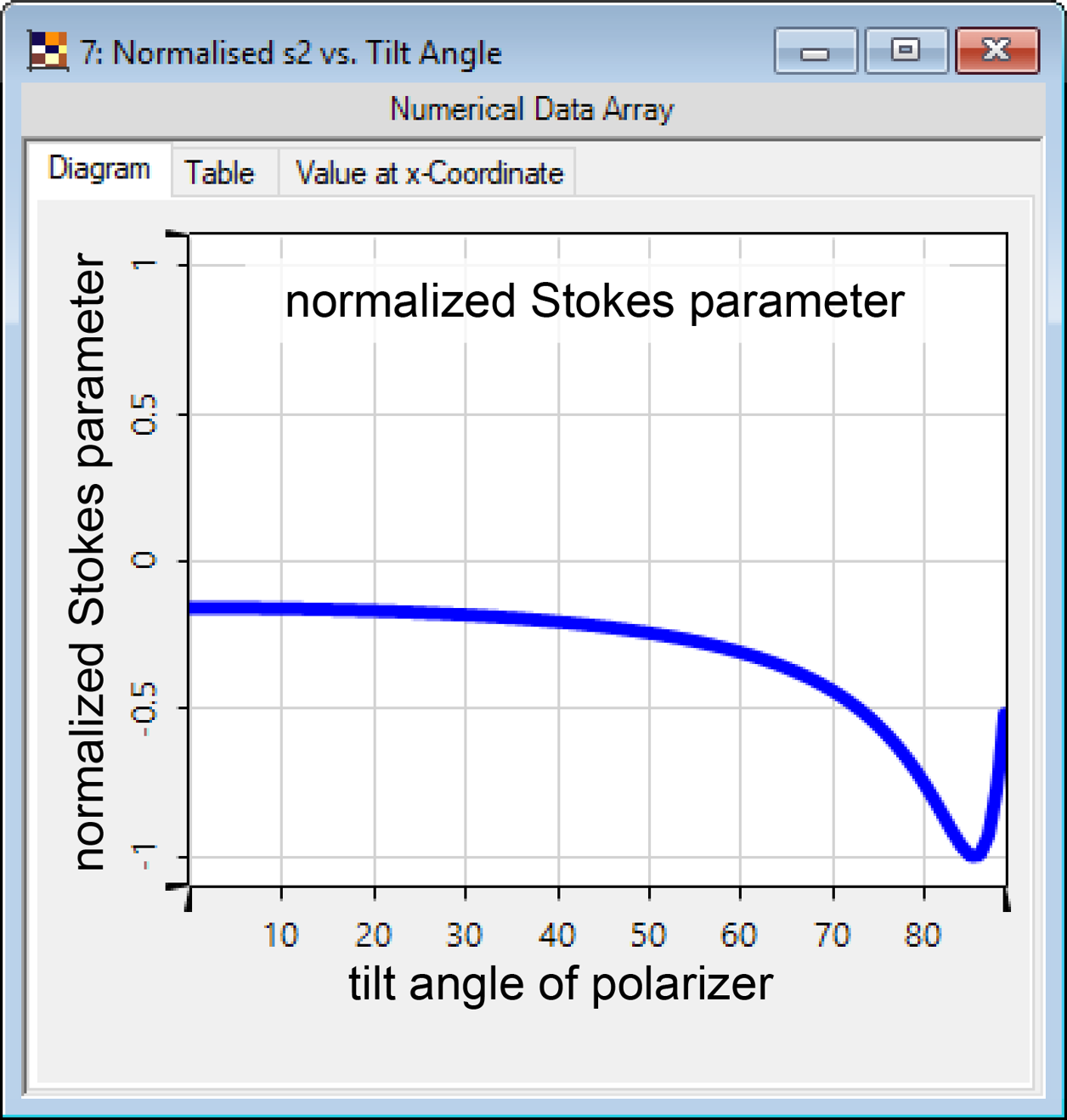 7: Normalised s2 vs. Tilt Angle

Numerical Data Array

Diagram Table Value at x-Coordinate

normalized Stokes parameter

normalized Stokes parameter

1
0.5
0
-0.5
-1

10 20 30 40 50 60 70 80

tilt angle of polarizer